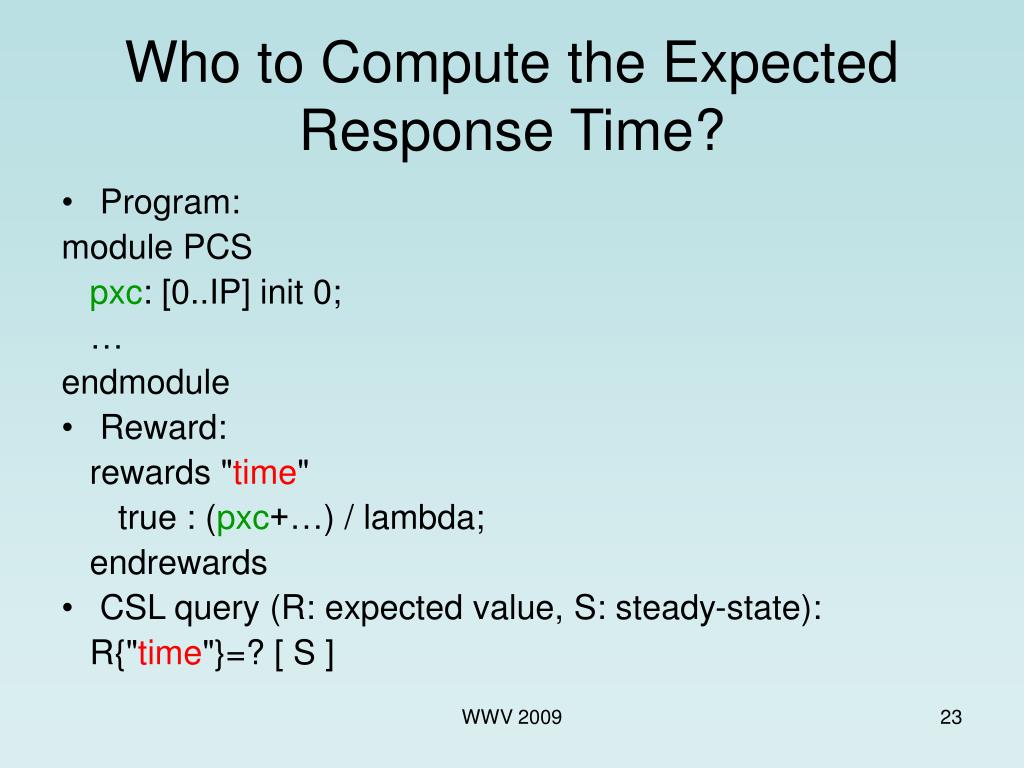 Who to Compute the Expected Response Time?

• Program:
module PCS
pxc: [0..IP] init 0;
…
endmodule

• Reward:
rewards "time"
true : (pxc+…) / lambda;
endrewards

• CSL query (R: expected value, S: steady-state):
R{"time"}=? [ S ]

WWV 2009

23